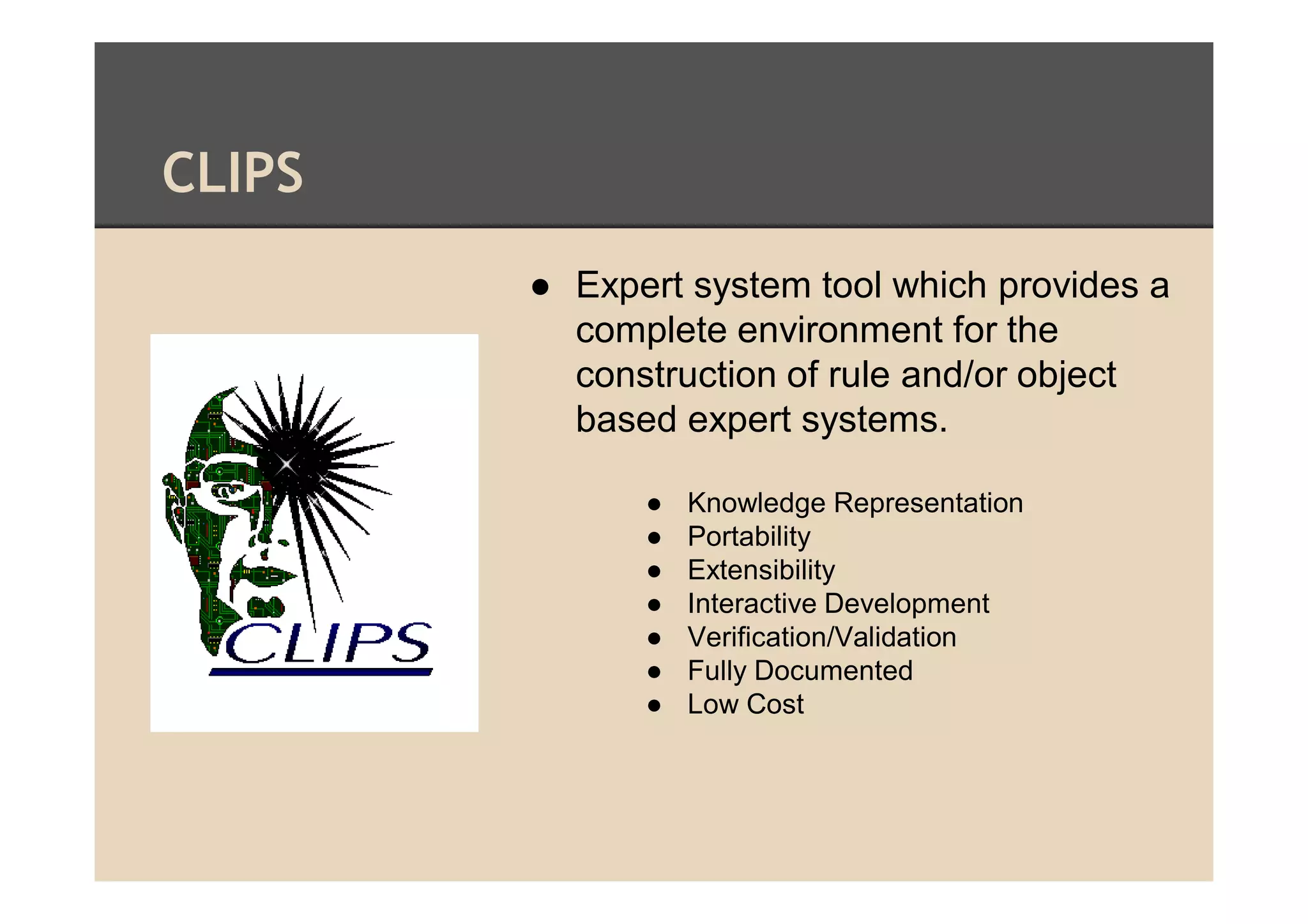 CLIPS

CLIPS

● Expert system tool which provides a complete environment for the construction of rule and/or object based expert systems.

● Knowledge Representation
● Portability
● Extensibility
● Interactive Development
● Verification/Validation
● Fully Documented
● Low Cost